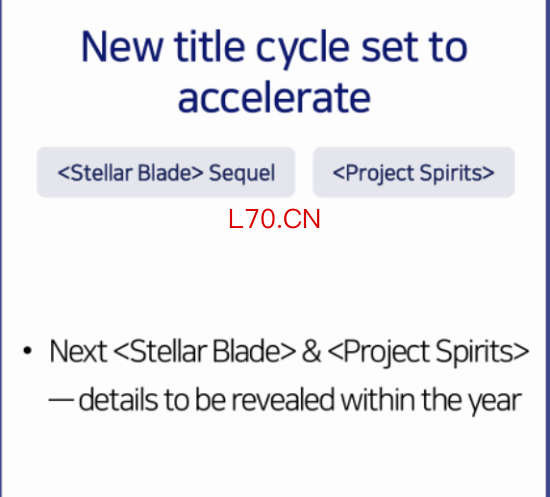 New title cycle set to accelerate

<Stellar Blade> Sequel

<Project Spirits>

• Next <Stellar Blade> & <Project Spirits> — details to be revealed within the year

L70.CN